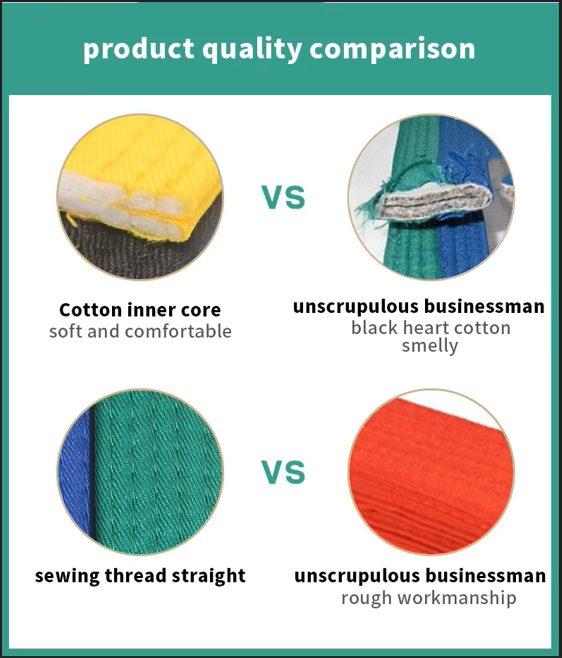 product quality comparison

Cotton inner core
soft and comfortable

VS

unscrupulous businessman
black heart cotton
smelly

sewing thread straight

VS

unscrupulous businessman
rough workmanship